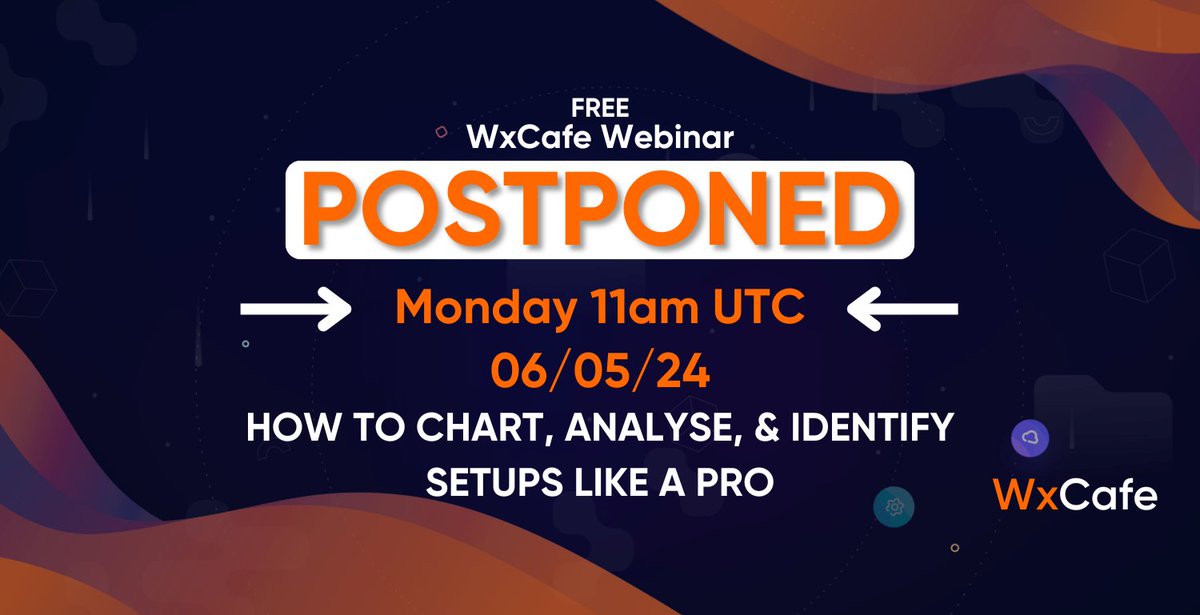 FREE
WxCafe Webinar

POSTPONED

Monday 11am UTC
06/05/24

HOW TO CHART, ANALYSE, & IDENTIFY SETUPS LIKE A PRO

WxCafe